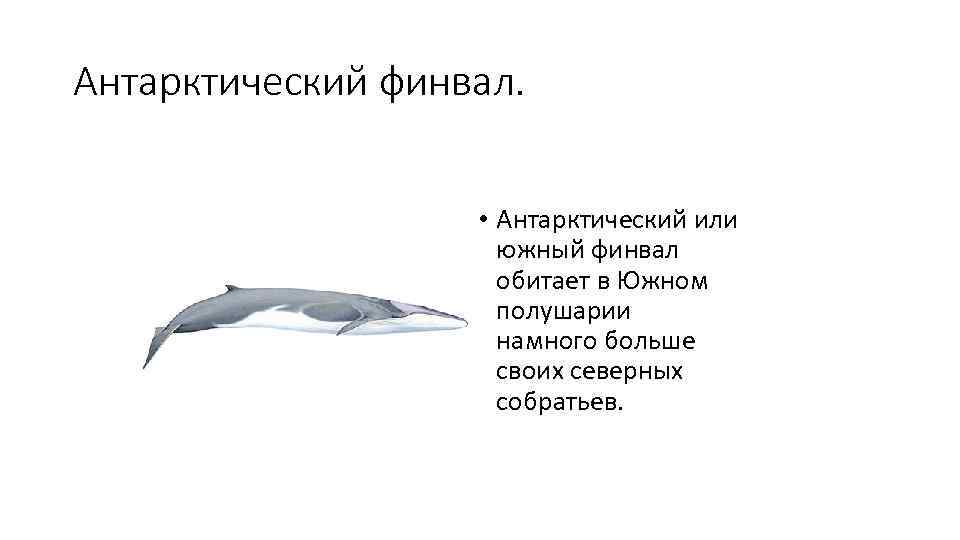 Антарктический финвал.

• Антарктический или южный финвал обитает в Южном полушарии намного больше своих северных собратьев.